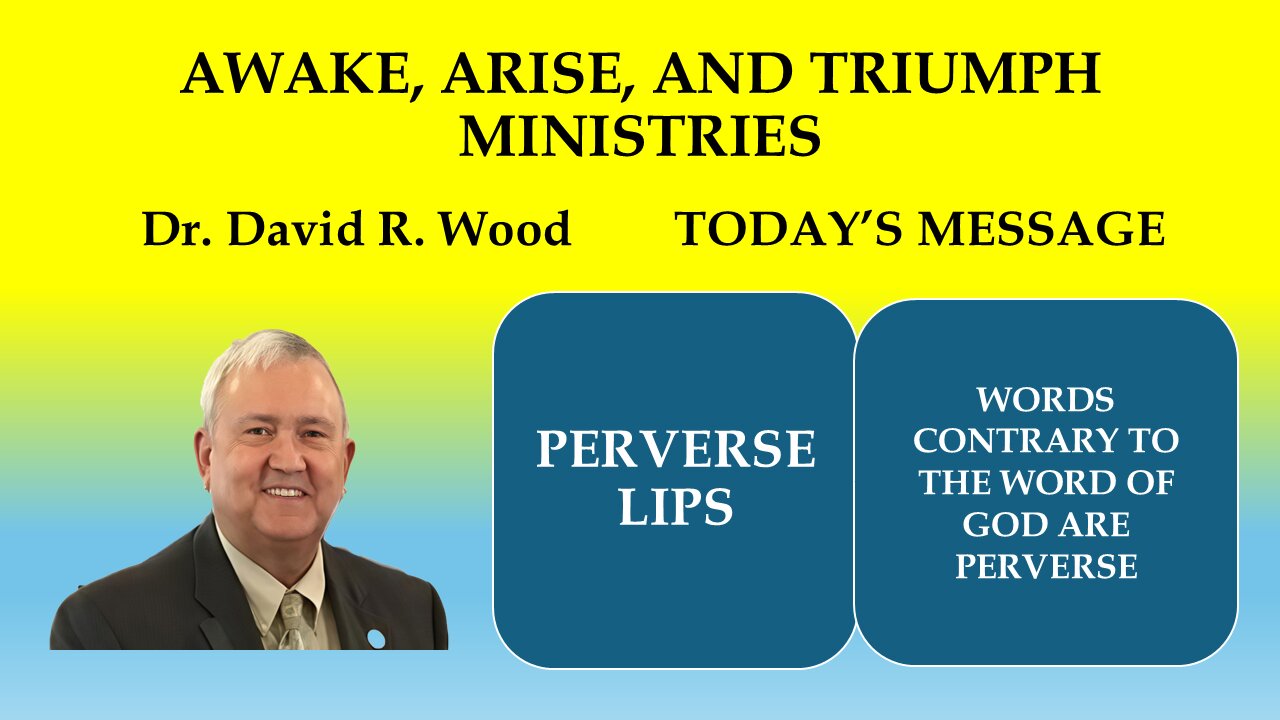 AWAKE, ARISE, AND TRIUMPH MINISTRIES

Dr. David R. Wood TODAY'S MESSAGE

PERVERSE LIPS

WORDS CONTRARY TO THE WORD OF GOD ARE PERVERSE